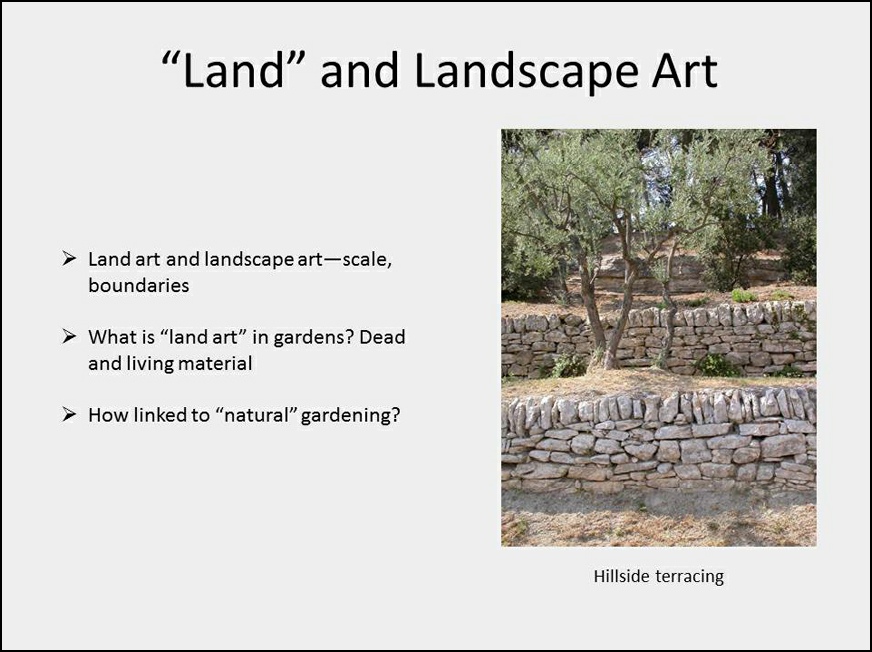 “Land” and Landscape Art

➢ Land art and landscape art—scale, boundaries

➢ What is “land art” in gardens? Dead and living material

➢ How linked to “natural” gardening?

Hillside terracing